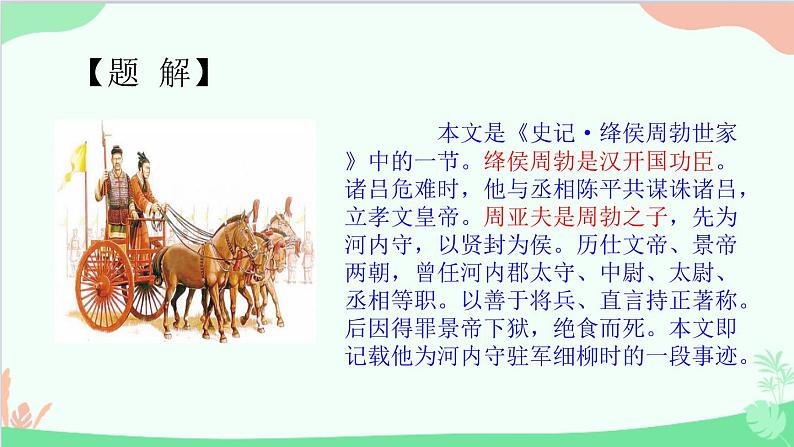 【题 解】

本文是《史记·绛侯周勃世家》中的一节。绛侯周勃是汉开国功臣。诸吕危难时，他与丞相陈平共谋诛诸吕，立孝文皇帝。周亚夫是周勃之子，先为河内守，以贤封为侯。历仕文帝、景帝两朝，曾任河内郡太守、中尉、太尉、丞相等职。以善于将兵、直言持正著称。后因得罪景帝下狱，绝食而死。本文即记载他为河内守驻军细柳时的一段事迹。